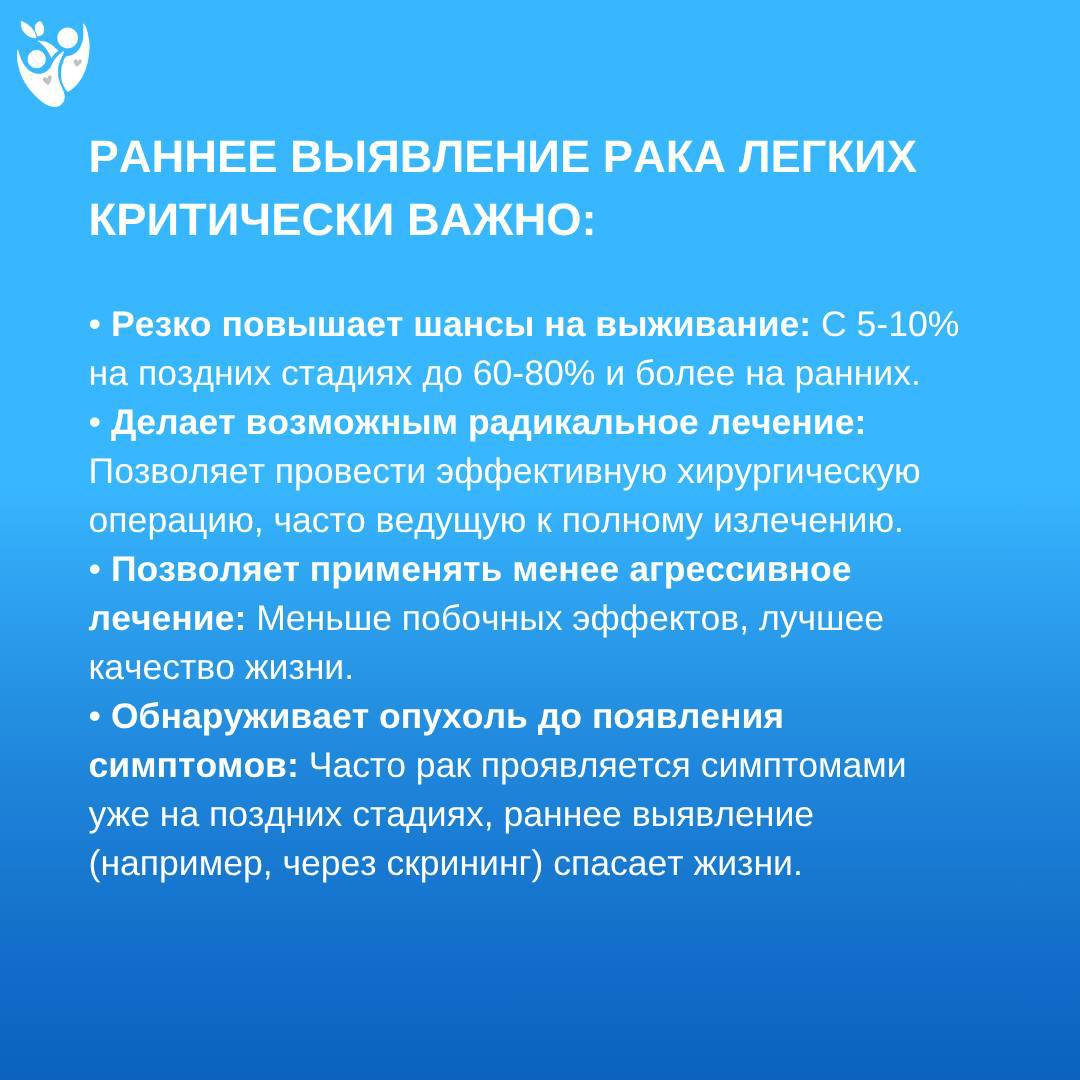 РАННЕЕ ВЫЯВЛЕНИЕ РАКА ЛЕГКИХ КРИТИЧЕСКИ ВАЖНО:

• Резко повышает шансы на выживание: С 5-10% на поздних стадиях до 60-80% и более на ранних.
• Делает возможным радикальное лечение: Позволяет провести эффективную хирургическую операцию, часто ведущую к полному излечению.
• Позволяет применять менее агрессивное лечение: Меньше побочных эффектов, лучшее качество жизни.
• Обнаруживает опухоль до появления симптомов: Часто рак проявляется симптомами уже на поздних стадиях, раннее выявление (например, через скрининг) спасает жизни.